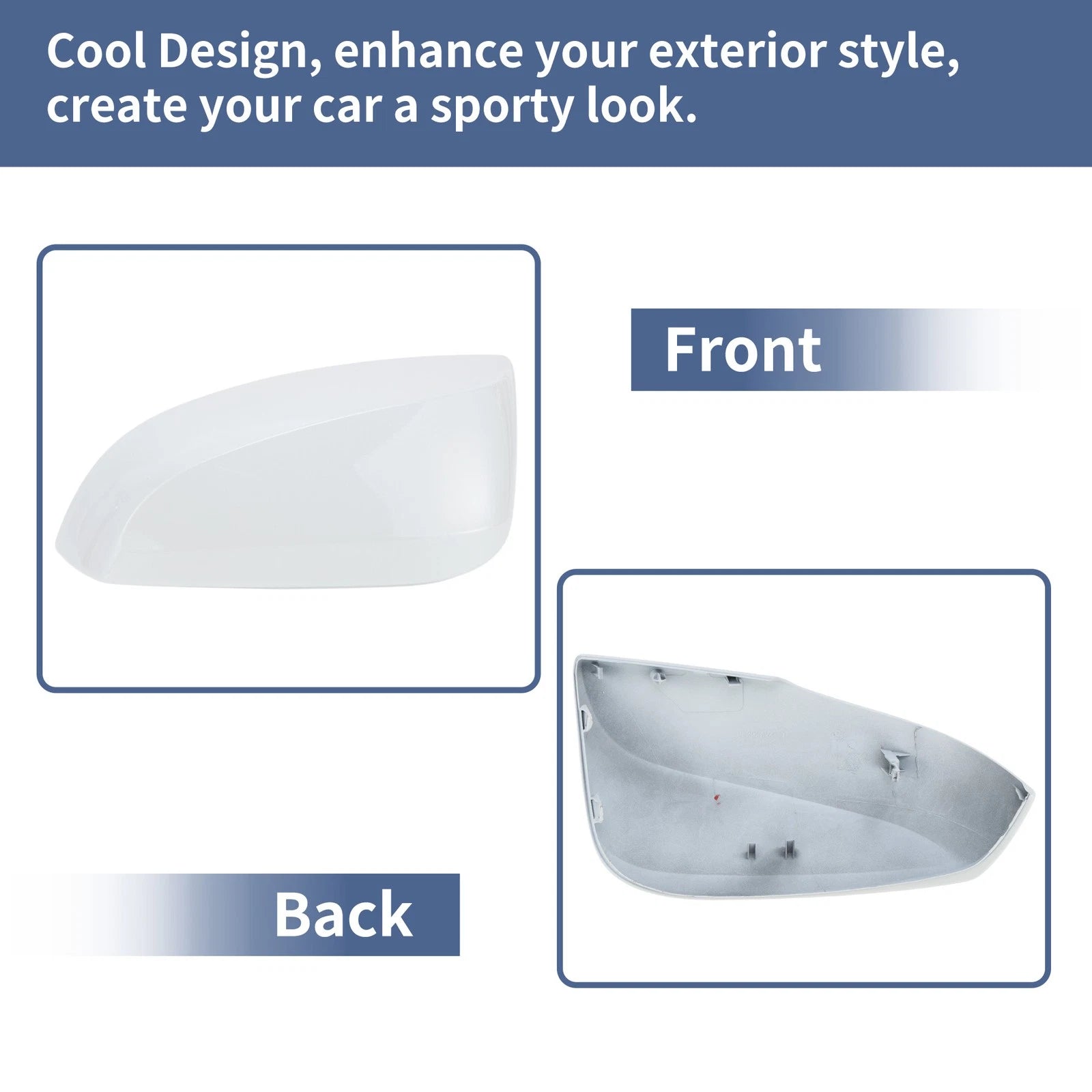 Cool Design, enhance your exterior style, create your car a sporty look.

Front

Back